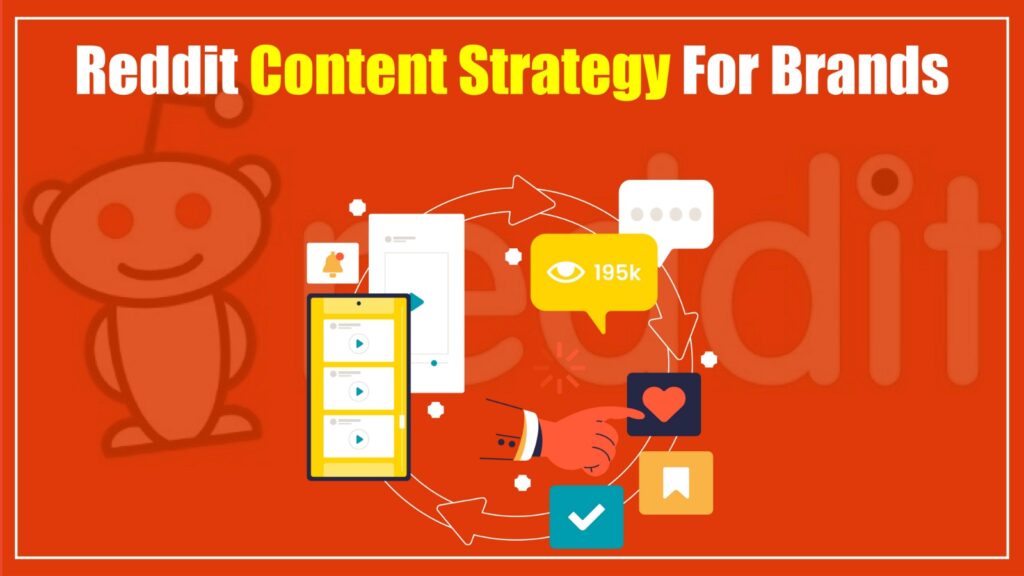 Reddit Content Strategy For Brands

reddit

195k